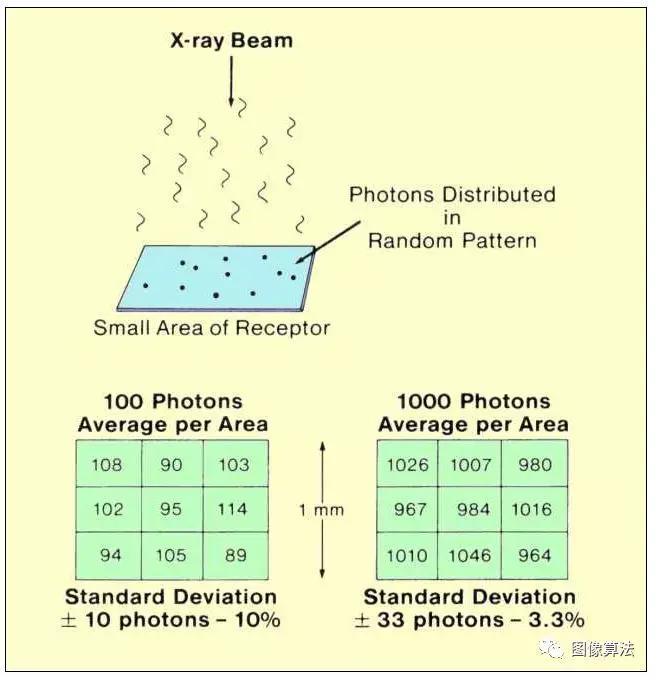 X-ray Beam

Photons Distributed in Random Pattern

Small Area of Receptor

100 Photons Average per Area

| 108 | 90 | 103 |
|---|---|---|
| 102 | 95 | 114 |
| 94 | 105 | 89 |

Standard Deviation
± 10 photons – 10%

1 mm

1000 Photons Average per Area

| 1026 | 1007 | 980 |
|---|---|---|
| 967 | 984 | 1016 |
| 1010 | 1046 | 964 |

Standard Deviation
± 33 photons – 3.3%

图像算法